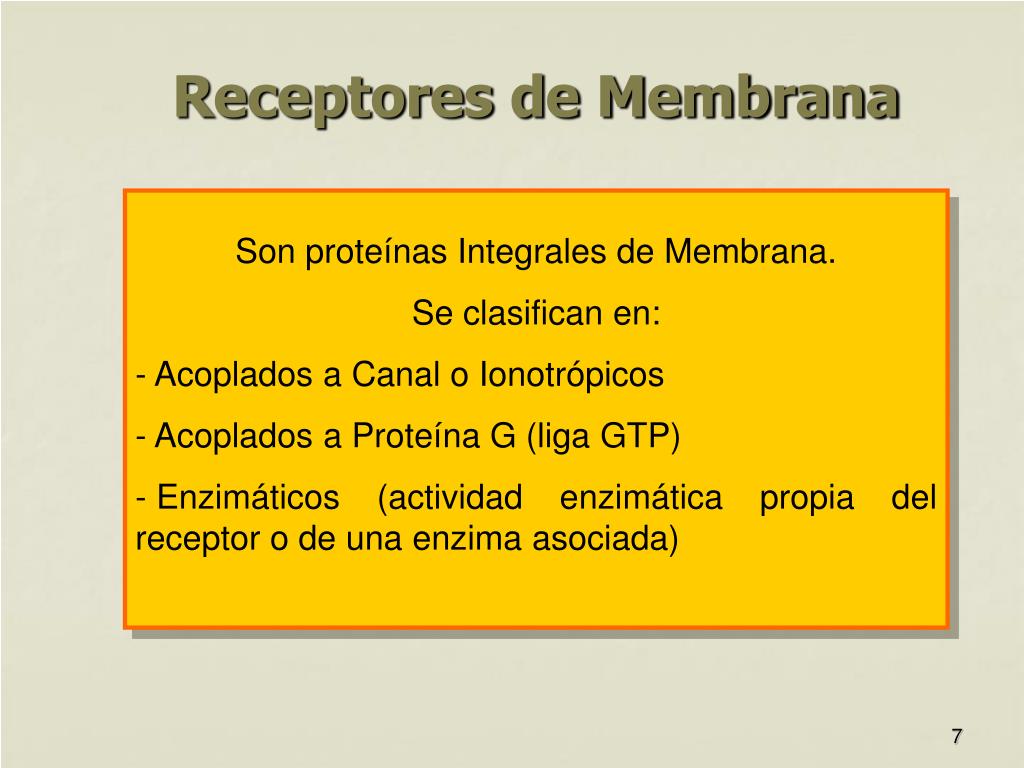 Receptores de Membrana

Son proteínas Integrales de Membrana.

Se clasifican en:

- Acoplados a Canal o Ionotrópicos

- Acoplados a Proteína G (liga GTP)

- Enzimáticos (actividad enzimática propia del receptor o de una enzima asociada)

7